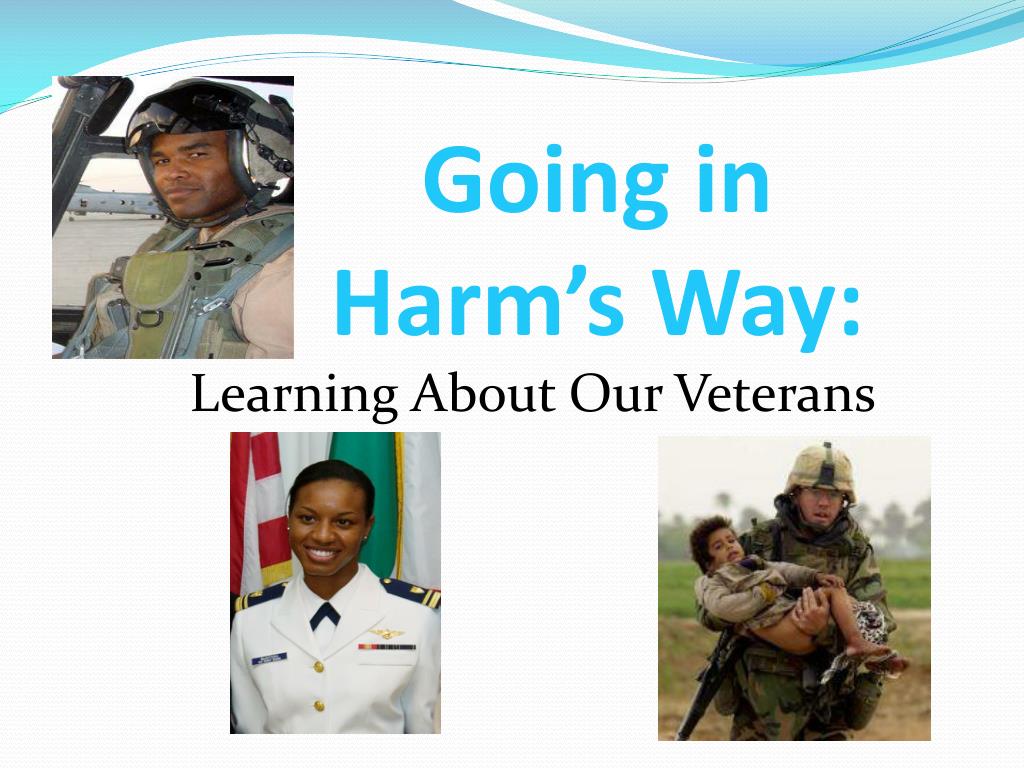 Going in Harm’s Way:

Learning About Our Veterans